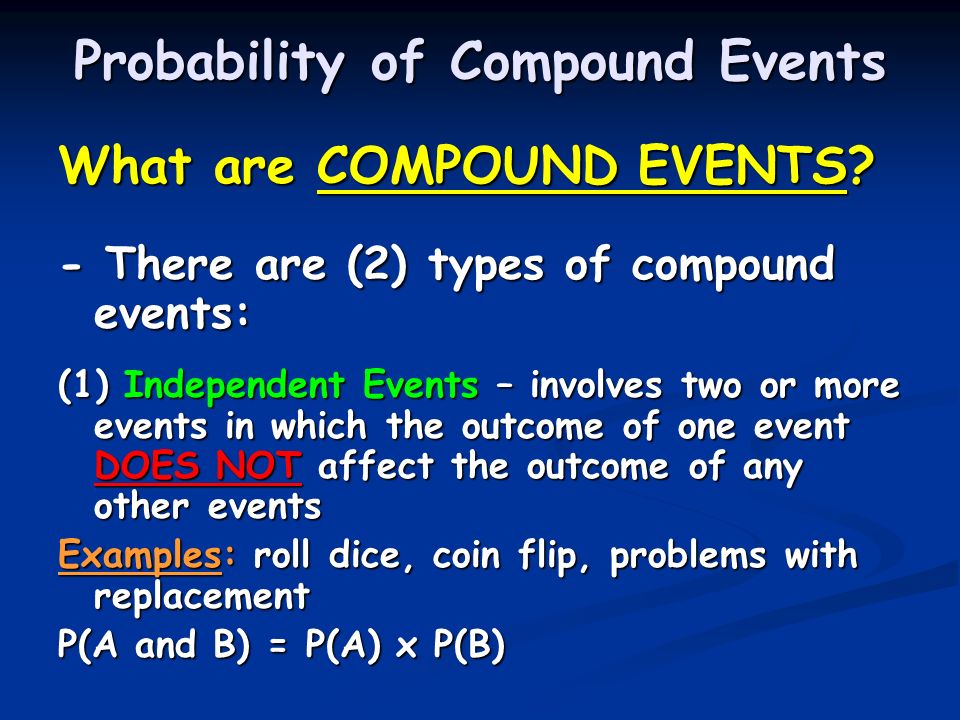 Probability of Compound Events

What are COMPOUND EVENTS?

- There are (2) types of compound events:

(1) Independent Events – involves two or more events in which the outcome of one event DOES NOT affect the outcome of any other events

Examples: roll dice, coin flip, problems with replacement

P(A and B) = P(A) x P(B)